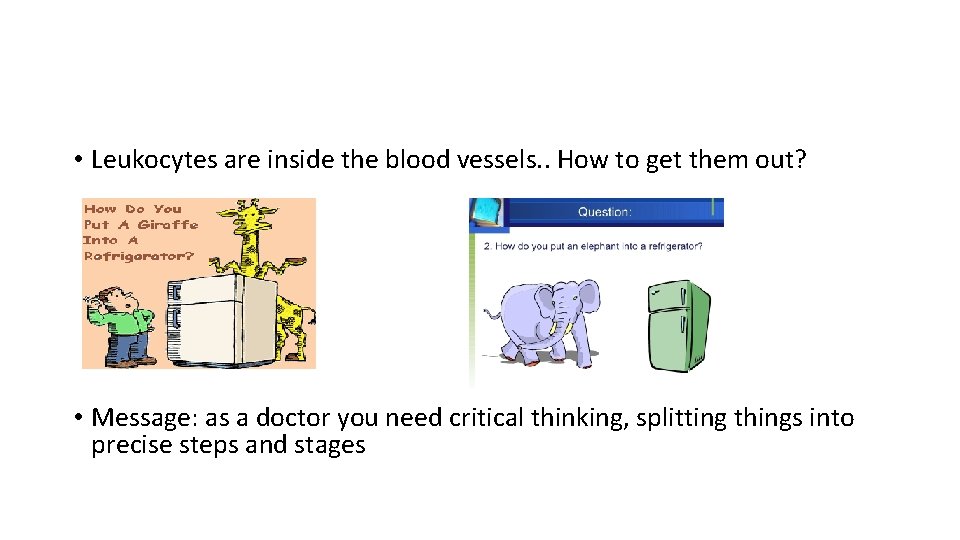 • Leukocytes are inside the blood vessels.. How to get them out?

How Do You Put A Giraffe Into A Refrigerator?

Question:

2. How do you put an elephant into a refrigerator?

• Message: as a doctor you need critical thinking, splitting things into precise steps and stages